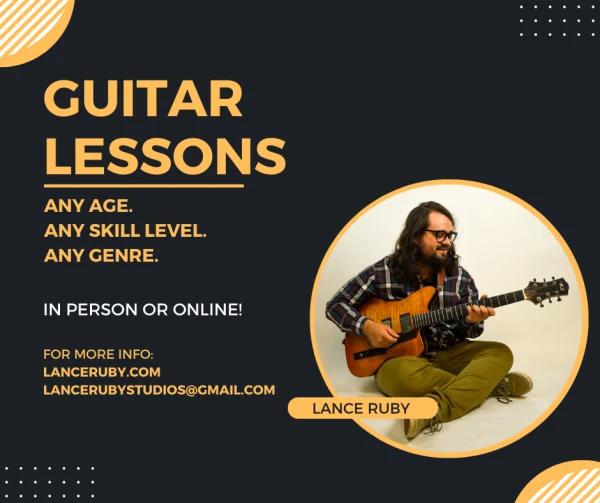 GUITAR LESSONS

ANY AGE.
ANY SKILL LEVEL.
ANY GENRE.

IN PERSON OR ONLINE!

FOR MORE INFO:
LANCERUBY.COM
LANCERUBYSTUDIOS@GMAIL.COM

LANCE RUBY